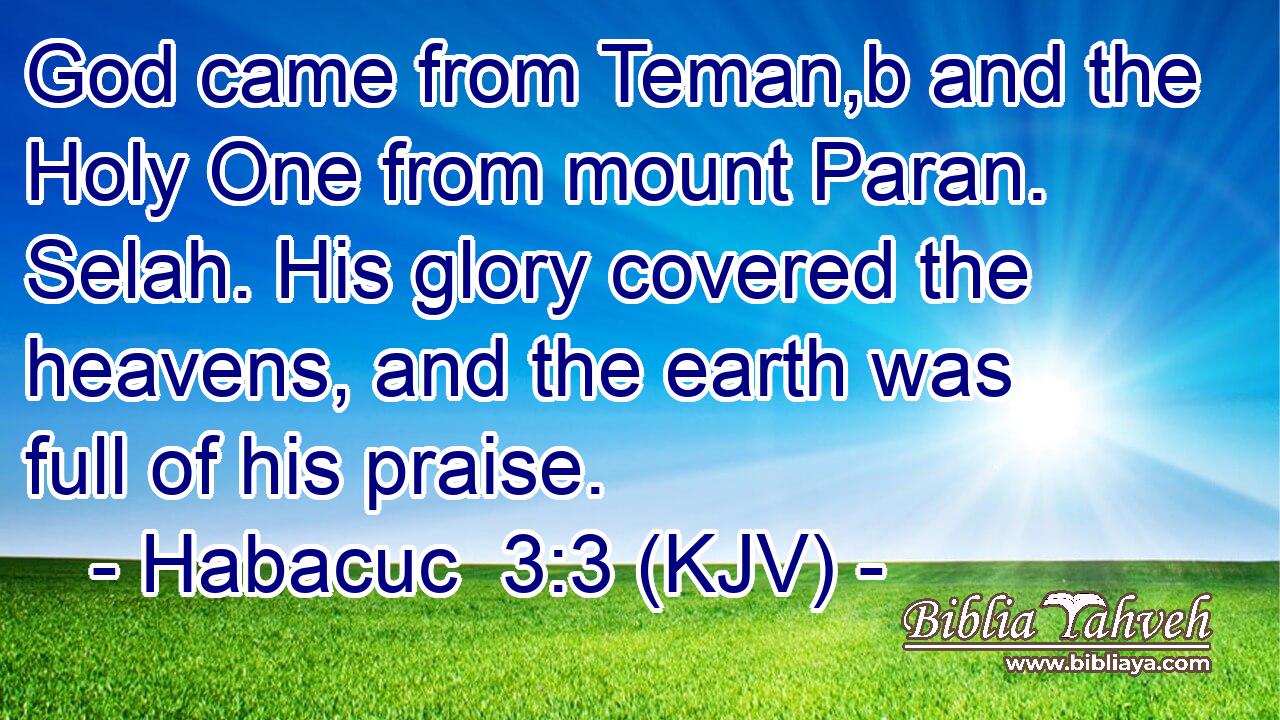 God came from Teman,b and the Holy One from mount Paran. Selah. His glory covered the heavens, and the earth was full of his praise.
- Habacuc 3:3 (KJV) -

Biblia Yahveh
www.bibliaya.com